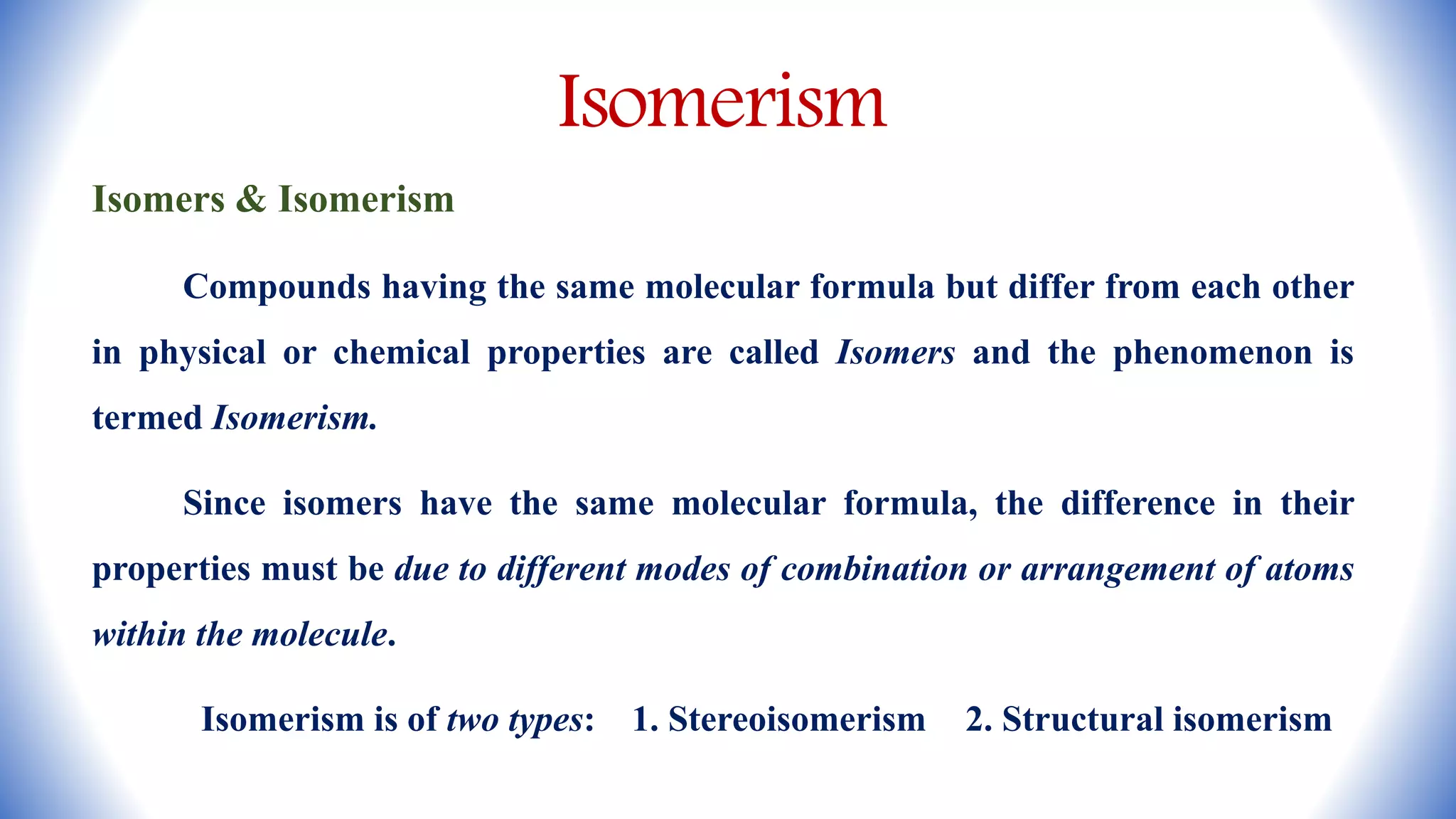 Isomerism

Isomers & Isomerism

Compounds having the same molecular formula but differ from each other in physical or chemical properties are called Isomers and the phenomenon is termed Isomerism.

Since isomers have the same molecular formula, the difference in their properties must be due to different modes of combination or arrangement of atoms within the molecule.

Isomerism is of two types: 1. Stereoisomerism 2. Structural isomerism